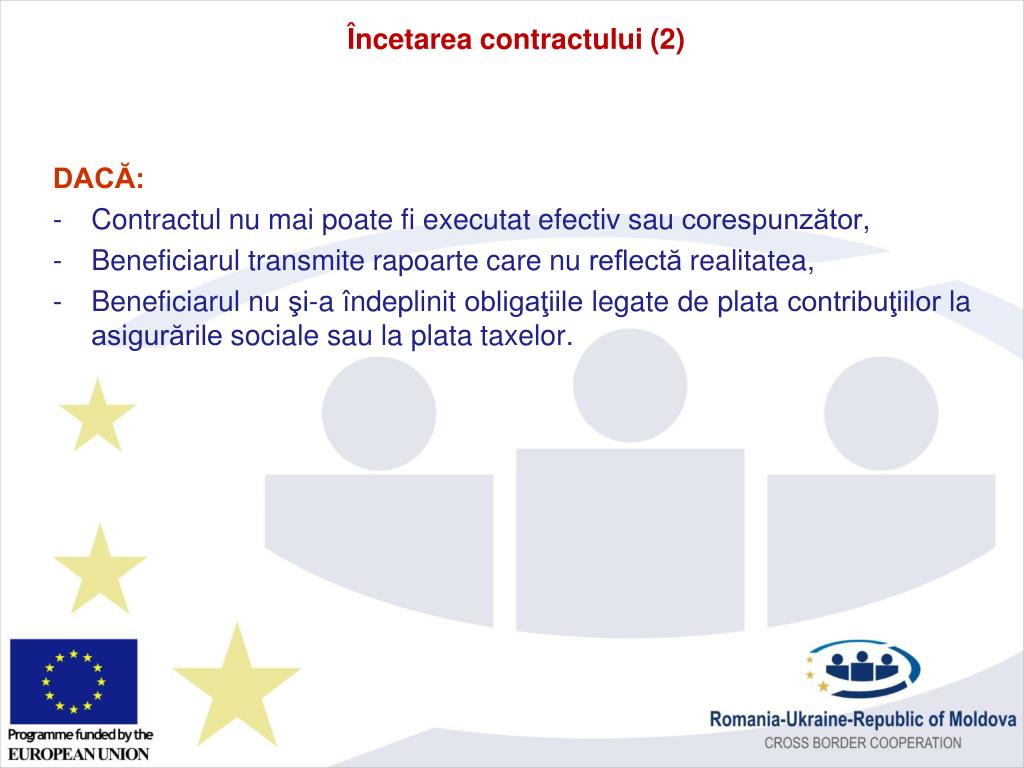 Încetarea contractului (2)

DACĂ:
- Contractul nu mai poate fi executat efectiv sau corespunzător,
- Beneficiarul transmite rapoarte care nu reflectă realitatea,
- Beneficiarul nu şi-a îndeplinit obligaţiile legate de plata contribuţiilor la asigurările sociale sau la plata taxelor.

Programme funded by the
EUROPEAN UNION

Romania-Ukraine-Republic of Moldova
CROSS BORDER COOPERATION